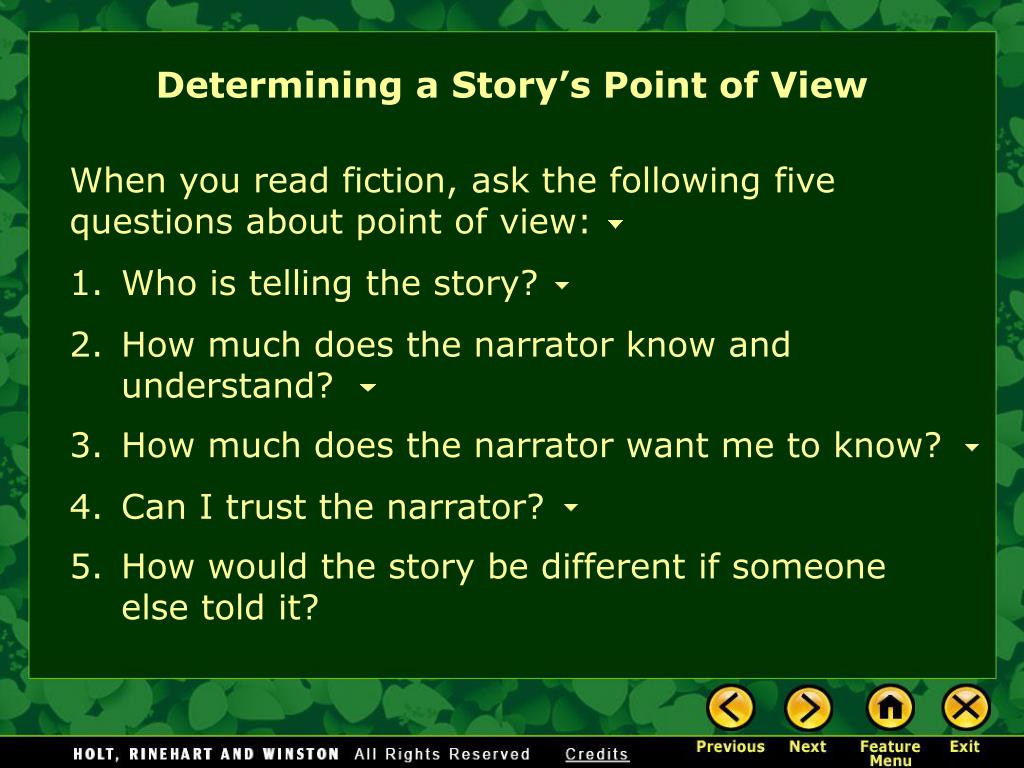 Determining a Story's Point of View

When you read fiction, ask the following five questions about point of view:

1. Who is telling the story?

2. How much does the narrator know and understand?

3. How much does the narrator want me to know?

4. Can I trust the narrator?

5. How would the story be different if someone else told it?

HOLT, RINEHART AND WINSTON All Rights Reserved Credits

Previous Next Feature Menu Exit